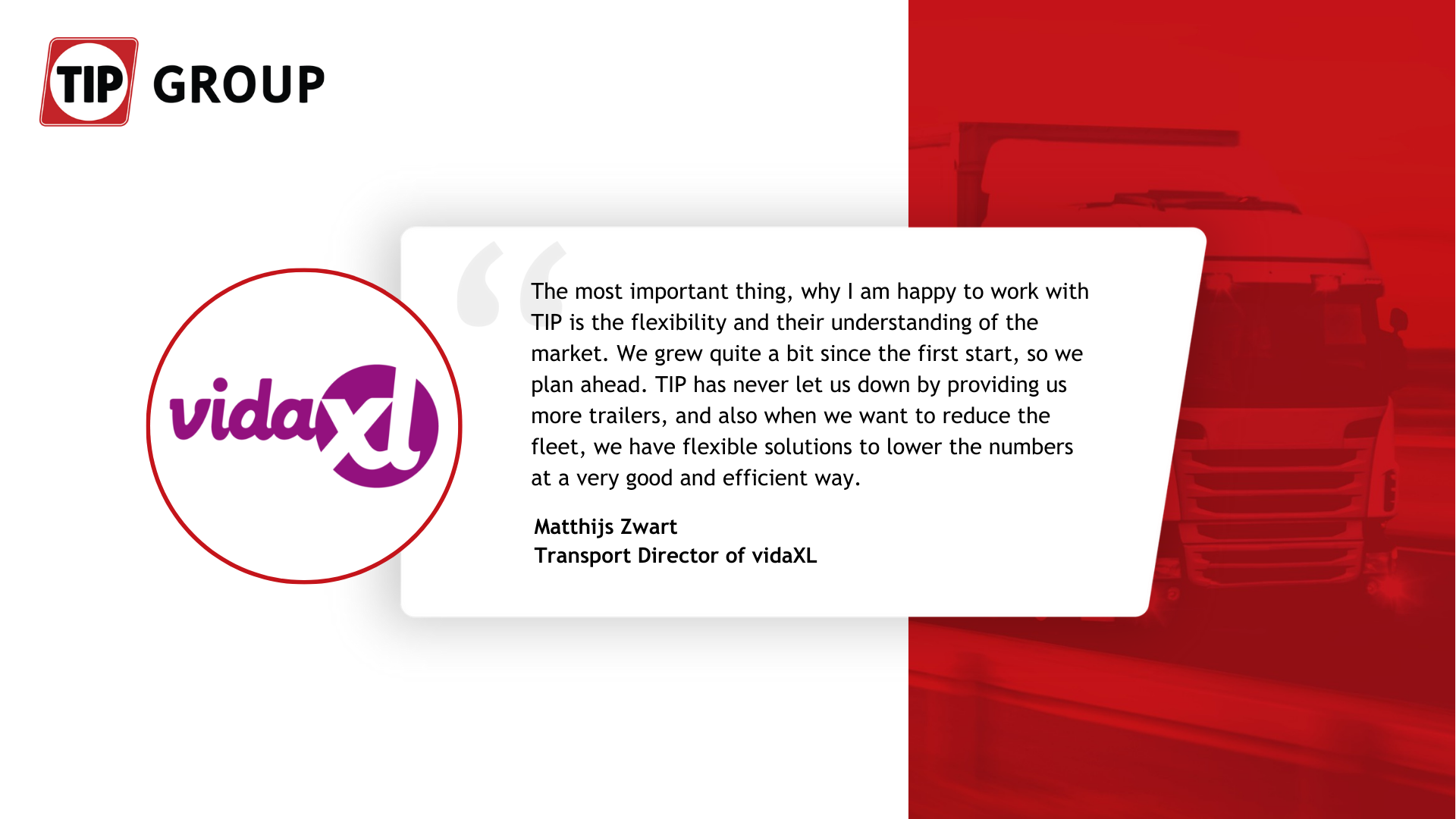 TIP GROUP

vidaXL

“

The most important thing, why I am happy to work with TIP is the flexibility and their understanding of the market. We grew quite a bit since the first start, so we plan ahead. TIP has never let us down by providing us more trailers, and also when we want to reduce the fleet, we have flexible solutions to lower the numbers at a very good and efficient way.

Matthijs Zwart
Transport Director of vidaXL